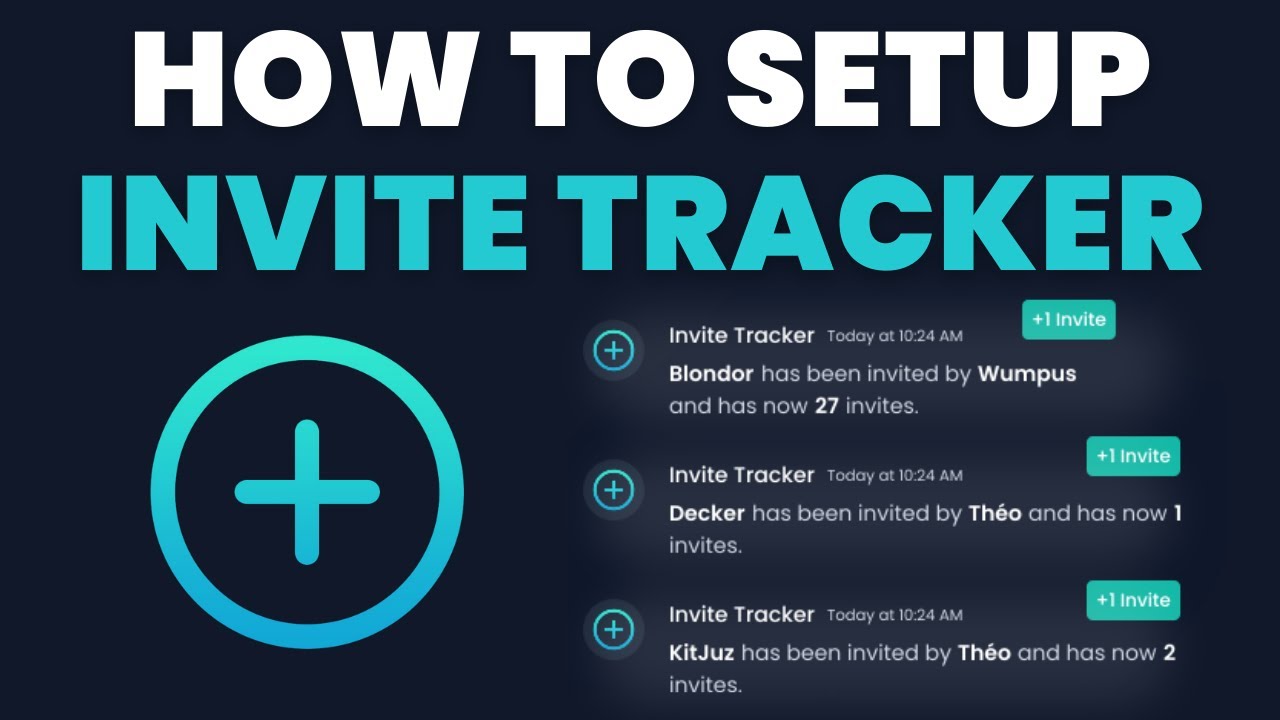 HOW TO SETUP
INVITE TRACKER

Invite Tracker Today at 10:24 AM
+1 Invite
Blondor has been invited by Wumpus and has now 27 invites.

Invite Tracker Today at 10:24 AM
+1 Invite
Decker has been invited by Théo and has now 1 invites.

Invite Tracker Today at 10:24 AM
+1 Invite
KitJuz has been invited by Théo and has now 2 invites.